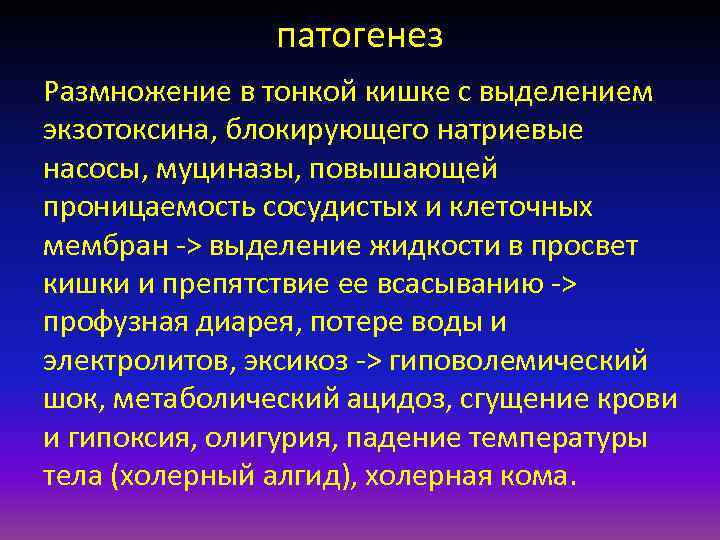 патогенез

Размножение в тонкой кишке с выделением экзотоксина, блокирующего натриевые насосы, муциназы, повышающей проницаемость сосудистых и клеточных мембран -> выделение жидкости в просвет кишки и препятствие ее всасыванию -> профузная диарея, потере воды и электролитов, эксикоз -> гиповолемический шок, метаболический ацидоз, сгущение крови и гипоксия, олигурия, падение температуры тела (холерный алгид), холерная кома.